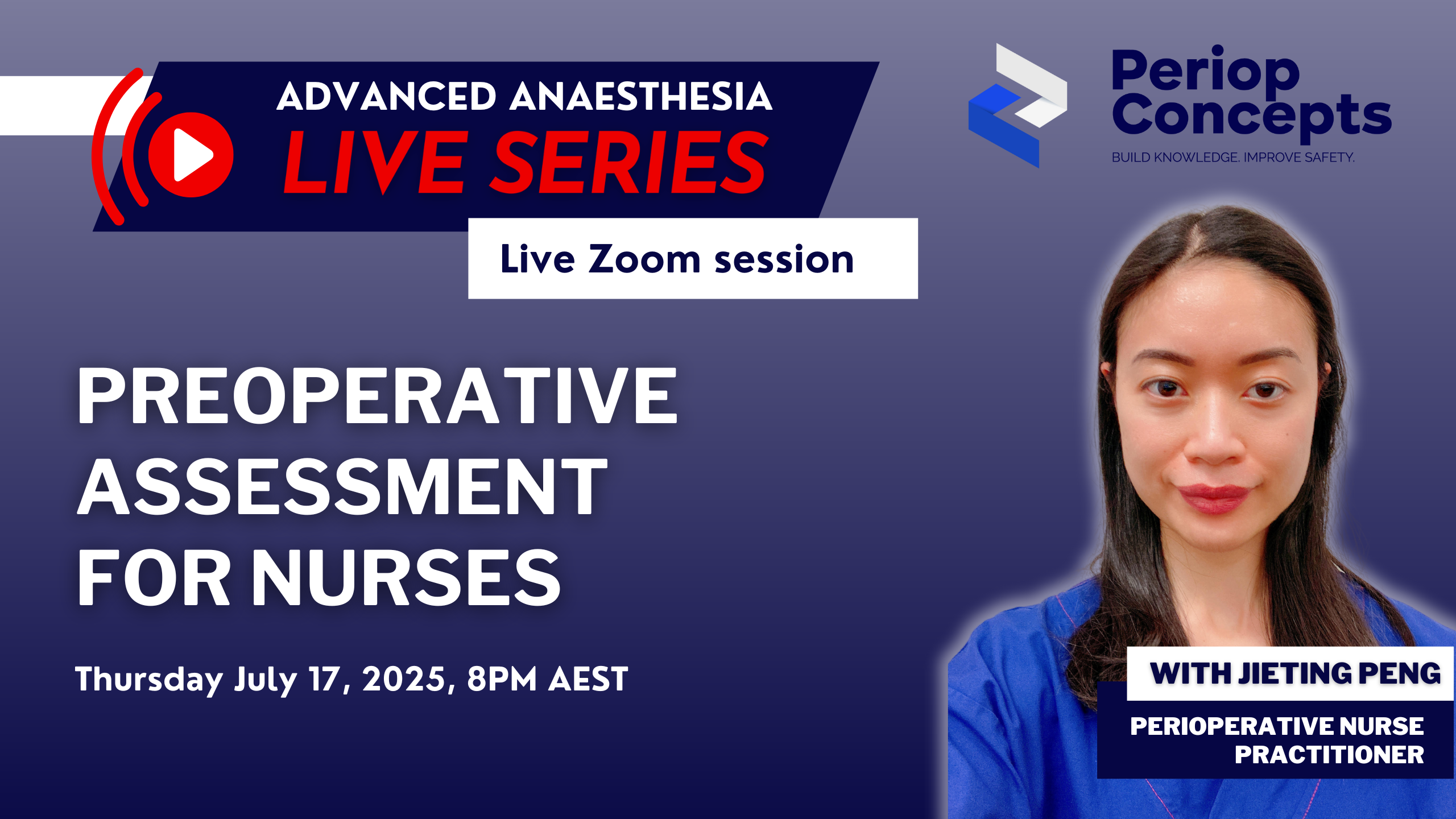 ADVANCED ANAESTHESIA
LIVE SERIES

Live Zoom session

Periop Concepts
BUILD KNOWLEDGE. IMPROVE SAFETY.

PREOPERATIVE ASSESSMENT FOR NURSES

Thursday July 17, 2025, 8PM AEST

WITH JIETING PENG
PERIOPERATIVE NURSE PRACTITIONER